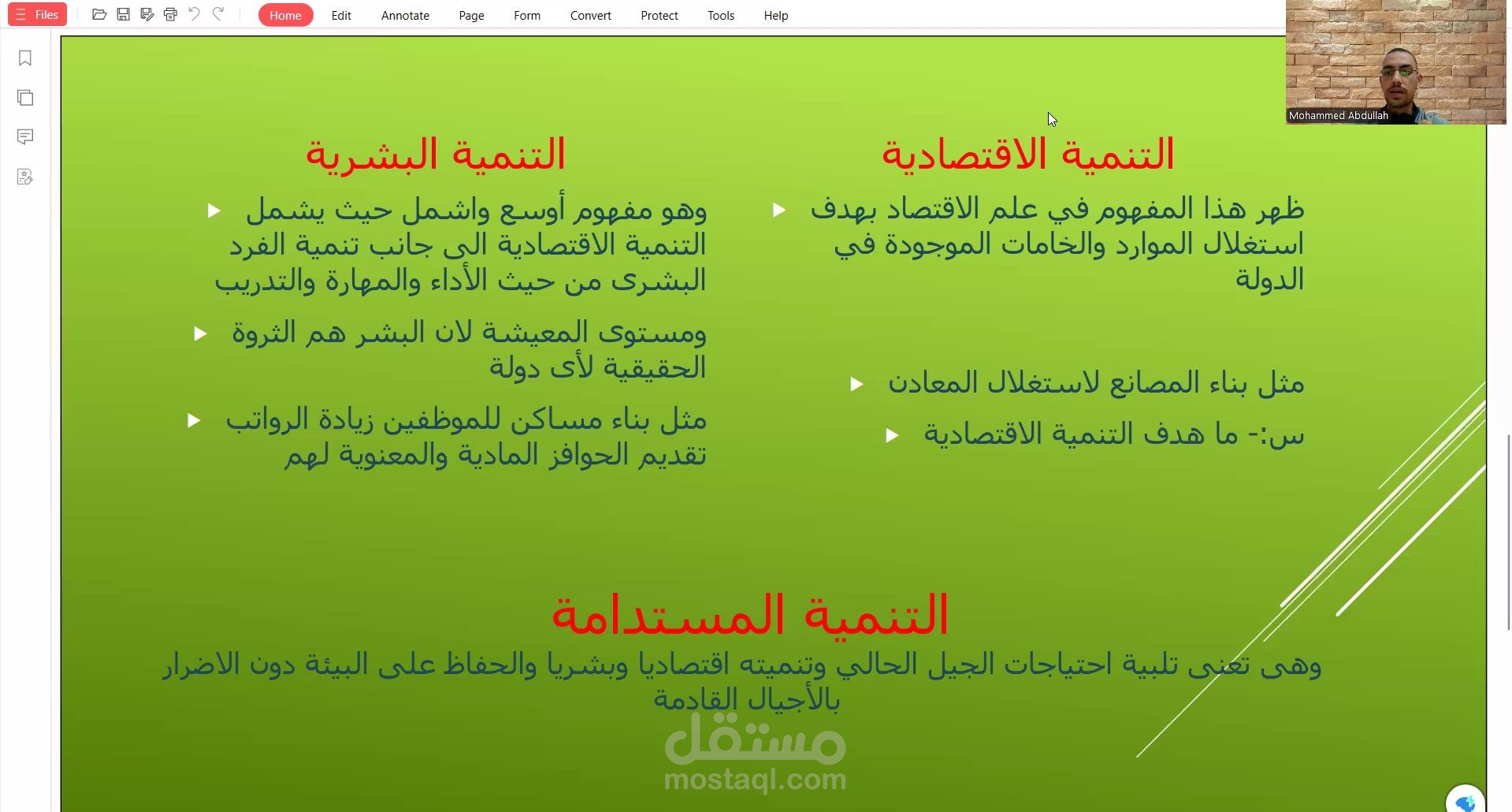 Files Home Edit Annotate Page Form Convert Protect Tools Help

Mohammed Abdullah

التنمية الاقتصادية

ظهر هذا المفهوم في علم الاقتصاد بهدف استغلال الموارد والخامات الموجودة في الدولة

مثل بناء المصانع لاستغلال المعادن

س:- ما هدف التنمية الاقتصادية

التنمية البشرية

وهو مفهوم أوسع واشمل حيث يشمل التنمية الاقتصادية الى جانب تنمية الفرد البشرى من حيث الأداء والمهارة والتدريب

ومستوى المعيشة لان البشر هم الثروة الحقيقية لأى دولة

مثل بناء مساكن للموظفين زيادة الرواتب تقديم الحوافز المادية والمعنوية لهم

التنمية المستدامة

وهى تعنى تلبية احتياجات الجيل الحالي وتنميته اقتصاديا وبشريا والحفاظ على البيئة دون الاضرار بالأجيال القادمة

مستقل
mostaql.com